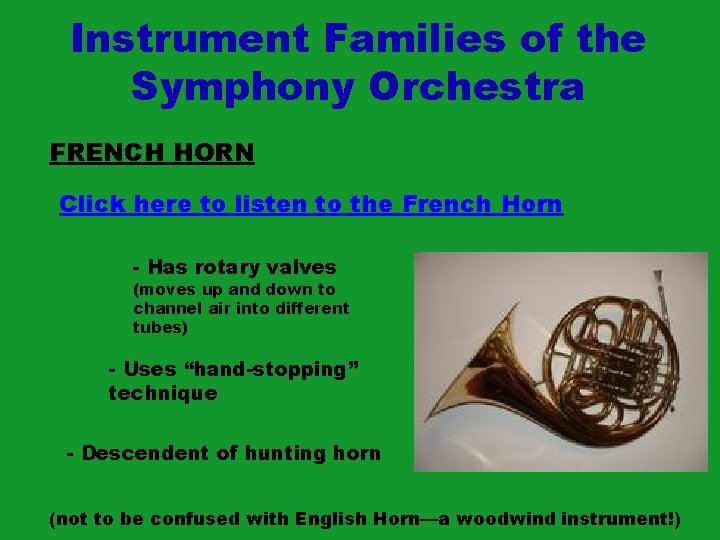 Instrument Families of the Symphony Orchestra

FRENCH HORN

Click here to listen to the French Horn

- Has rotary valves
(moves up and down to channel air into different tubes)

- Uses “hand-stopping” technique

- Descendent of hunting horn

(not to be confused with English Horn—a woodwind instrument!)